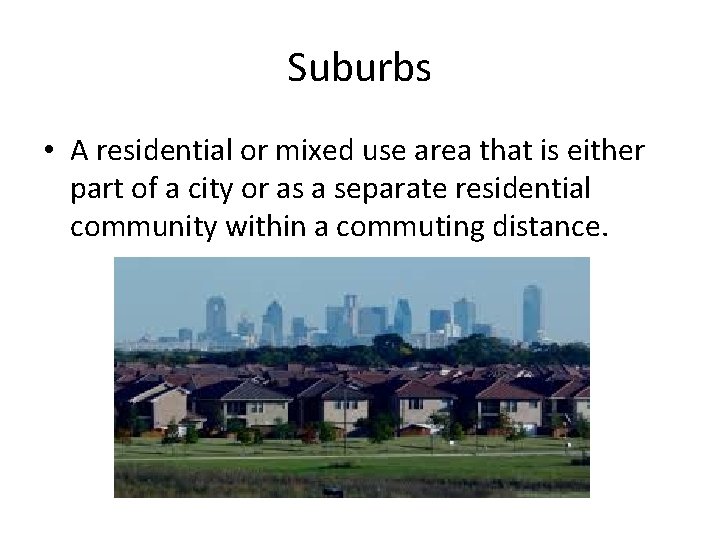 Suburbs

• A residential or mixed use area that is either part of a city or as a separate residential community within a commuting distance.